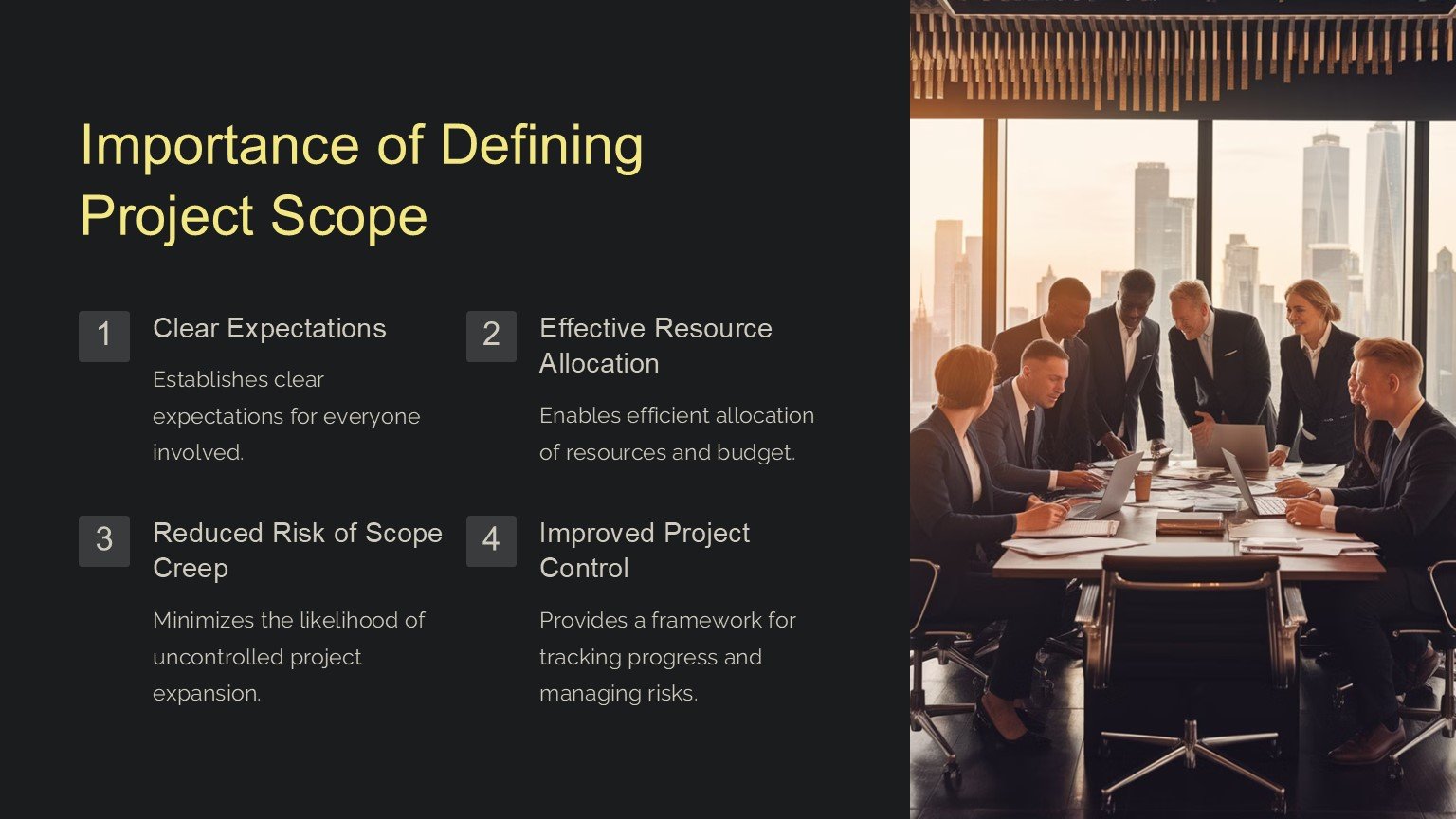 Importance of Defining Project Scope

1 Clear Expectations

Establishes clear expectations for everyone involved.

2 Effective Resource Allocation

Enables efficient allocation of resources and budget.

3 Reduced Risk of Scope Creep

Minimizes the likelihood of uncontrolled project expansion.

4 Improved Project Control

Provides a framework for tracking progress and managing risks.